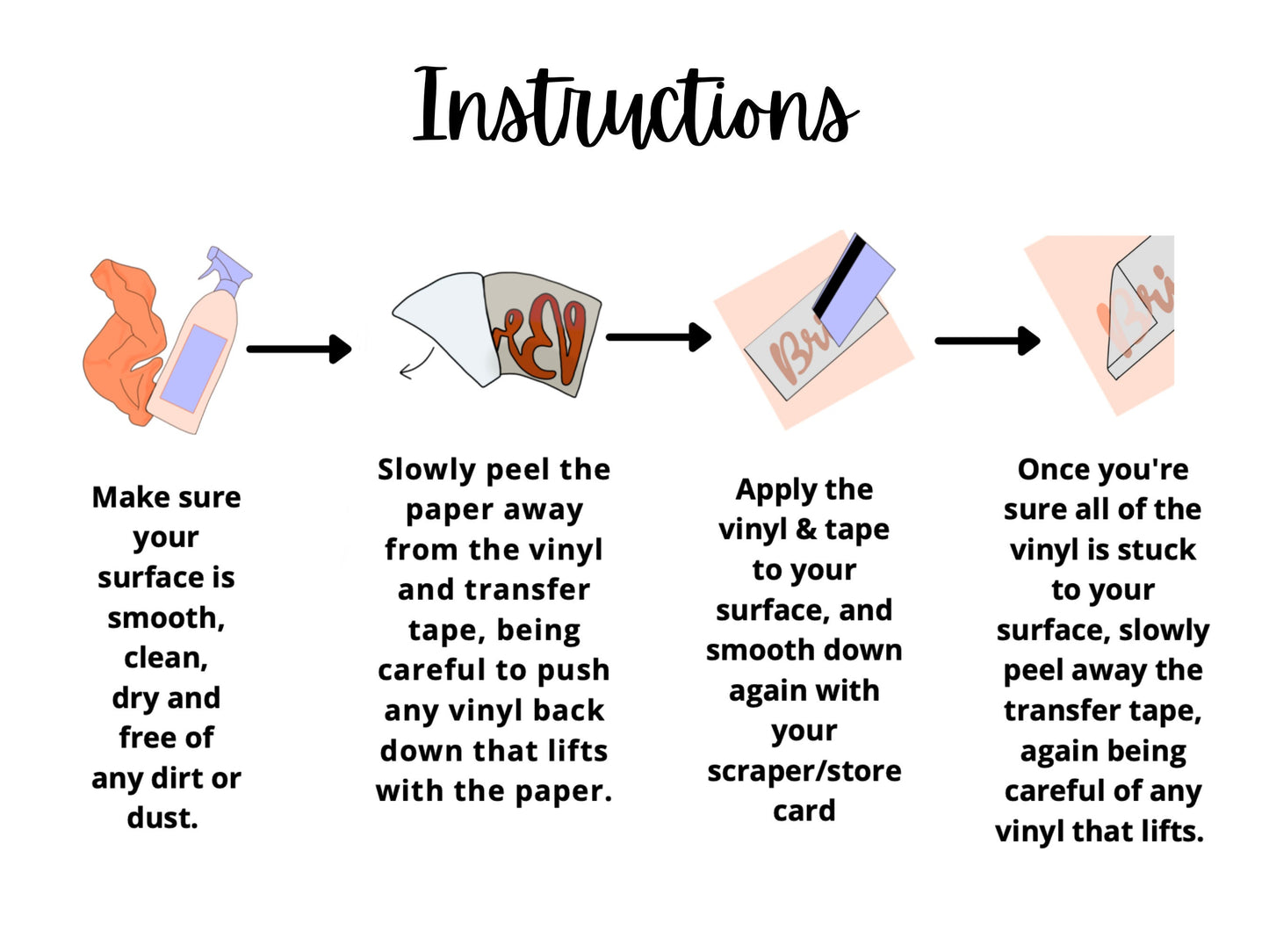 Instructions

Bri

Bri

Make sure your surface is smooth, clean, dry and free of any dirt or dust.

Slowly peel the paper away from the vinyl and transfer tape, being careful to push any vinyl back down that lifts with the paper.

Apply the vinyl & tape to your surface, and smooth down again with your scraper/store card

Once you're sure all of the vinyl is stuck to your surface, slowly peel away the transfer tape, again being careful of any vinyl that lifts.